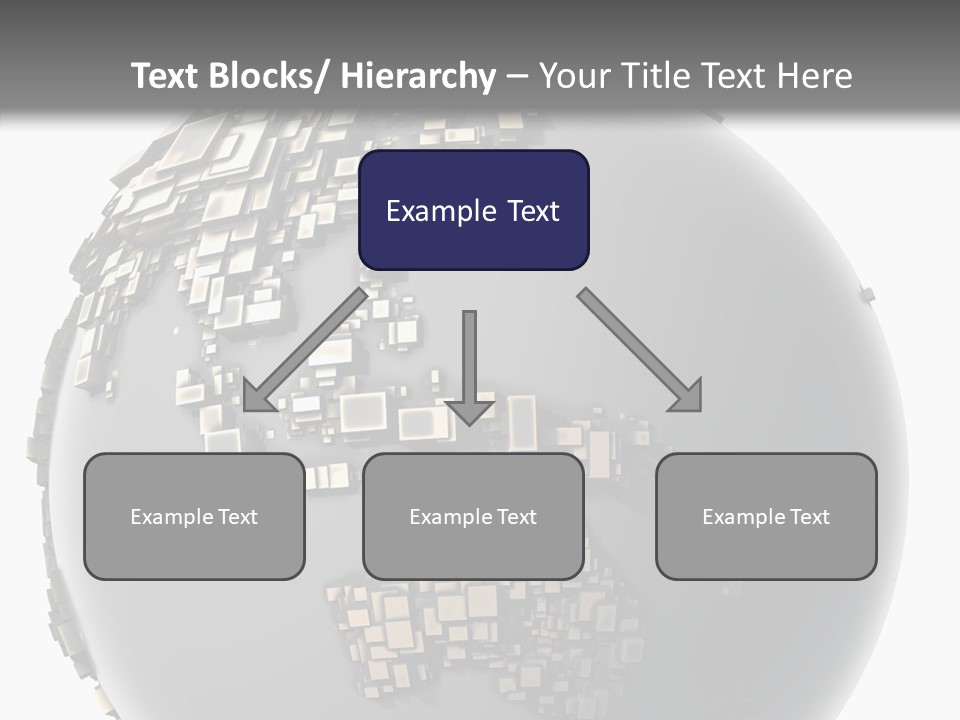 Text Blocks/ Hierarchy – Your Title Text Here

Example Text

Example Text

Example Text

Example Text